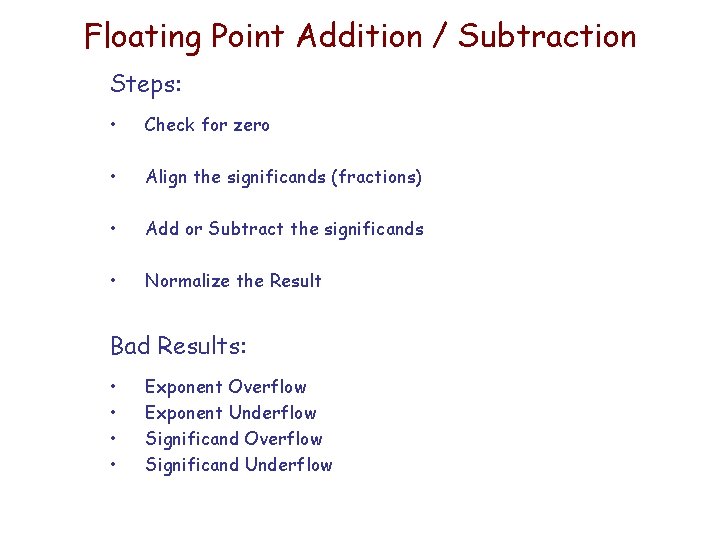 Floating Point Addition / Subtraction

Steps:

• Check for zero

• Align the significands (fractions)

• Add or Subtract the significands

• Normalize the Result

Bad Results:

• Exponent Overflow
• Exponent Underflow
• Significand Overflow
• Significand Underflow